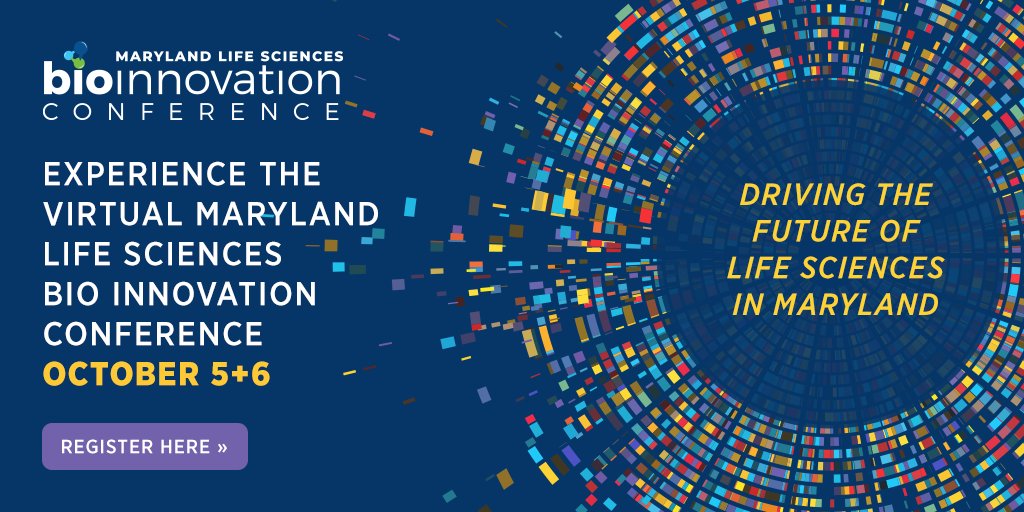 MARYLAND LIFE SCIENCES
bioinnovation
CONFERENCE

EXPERIENCE THE VIRTUAL MARYLAND LIFE SCIENCES BIO INNOVATION CONFERENCE
OCTOBER 5+6

REGISTER HERE »

DRIVING THE FUTURE OF LIFE SCIENCES IN MARYLAND